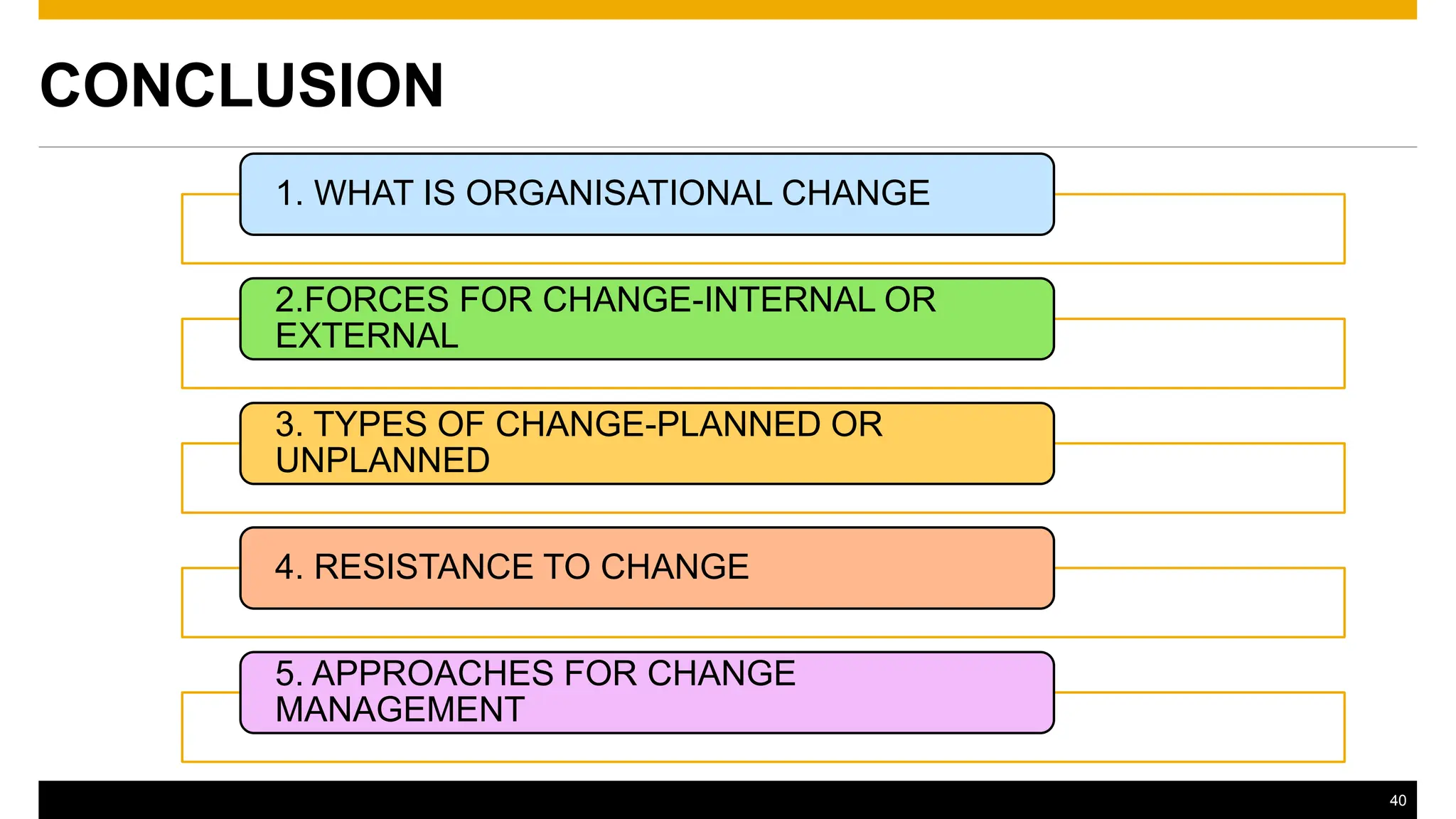 CONCLUSION

1. WHAT IS ORGANISATIONAL CHANGE

2.FORCES FOR CHANGE-INTERNAL OR EXTERNAL

3. TYPES OF CHANGE-PLANNED OR UNPLANNED

4. RESISTANCE TO CHANGE

5. APPROACHES FOR CHANGE MANAGEMENT

40